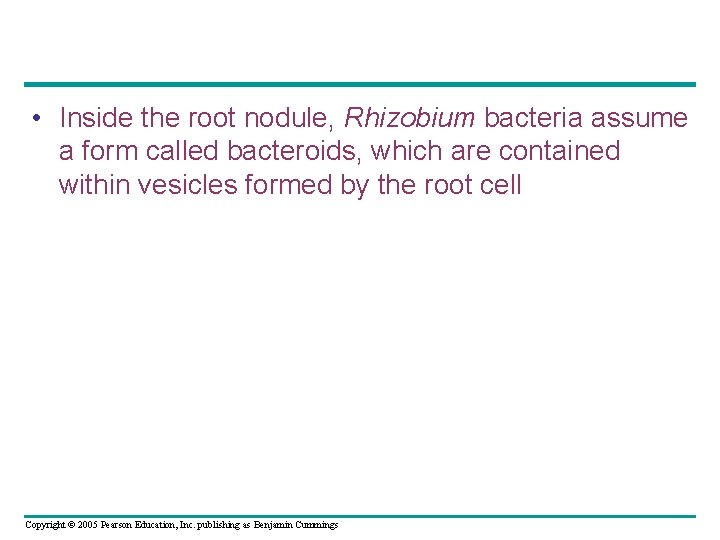 • Inside the root nodule, Rhizobium bacteria assume a form called bacteroids, which are contained within vesicles formed by the root cell

Copyright © 2005 Pearson Education, Inc. publishing as Benjamin Cummings